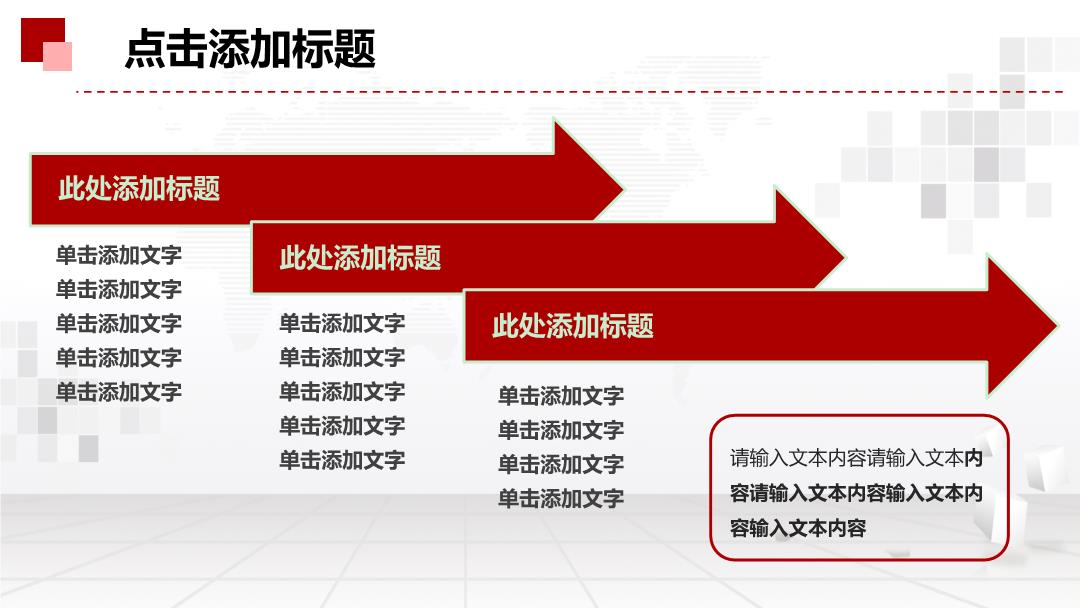 点击添加标题

此处添加标题

单击添加文字
单击添加文字
单击添加文字
单击添加文字
单击添加文字

此处添加标题

单击添加文字
单击添加文字
单击添加文字
单击添加文字
单击添加文字

此处添加标题

单击添加文字
单击添加文字
单击添加文字
单击添加文字

请输入文本内容请输入文本内容请输入文本内容输入文本内容输入文本内容